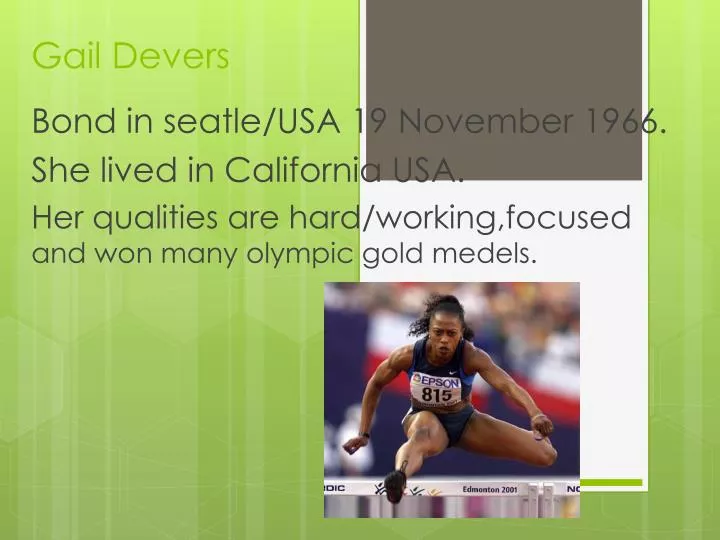 Gail Devers

Bond in seatle/USA 19 November 1966.

She lived in California USA.

Her qualities are hard/working,focused and won many olympic gold medels.

EPSON
815

DIC
Edmonton 2001
NC